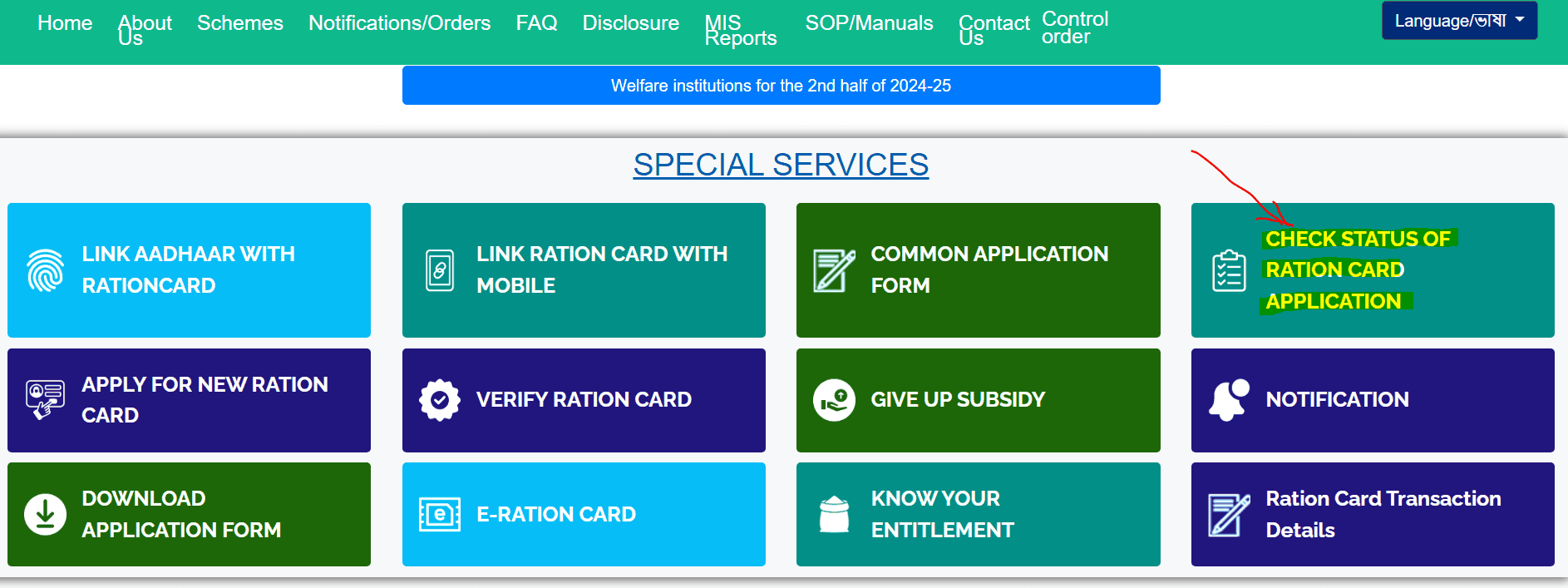 Home About Us Schemes Notifications/Orders FAQ Disclosure MIS Reports SOP/Manuals Contact Us Control order

Language/ভাষা

Welfare institutions for the 2nd half of 2024-25

SPECIAL SERVICES

LINK AADHAAR WITH RATIONCARD

LINK RATION CARD WITH MOBILE

COMMON APPLICATION FORM

CHECK STATUS OF RATION CARD APPLICATION

APPLY FOR NEW RATION CARD

VERIFY RATION CARD

GIVE UP SUBSIDY

NOTIFICATION

DOWNLOAD APPLICATION FORM

E-RATION CARD

KNOW YOUR ENTITLEMENT

Ration Card Transaction Details